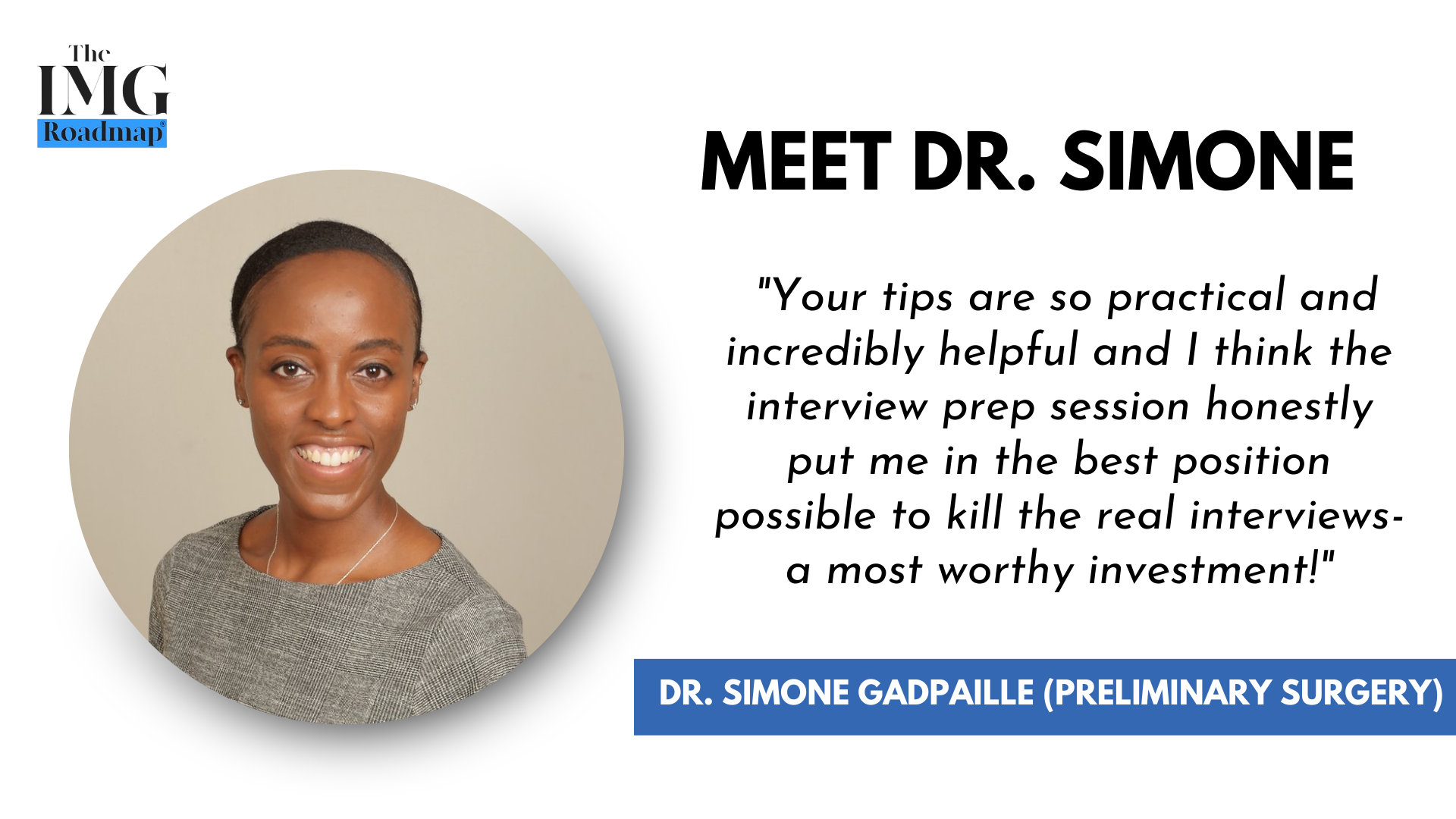 The IMG Roadmap®

MEET DR. SIMONE

"Your tips are so practical and incredibly helpful and I think the interview prep session honestly put me in the best position possible to kill the real interviews- a most worthy investment!"

DR. SIMONE GADPAILLE (PRELIMINARY SURGERY)